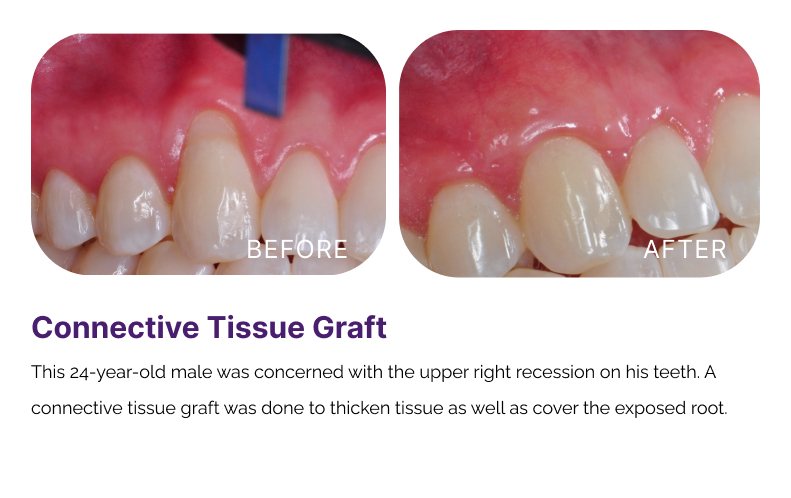 BEFORE

AFTER

Connective Tissue Graft

This 24-year-old male was concerned with the upper right recession on his teeth. A connective tissue graft was done to thicken tissue as well as cover the exposed root.